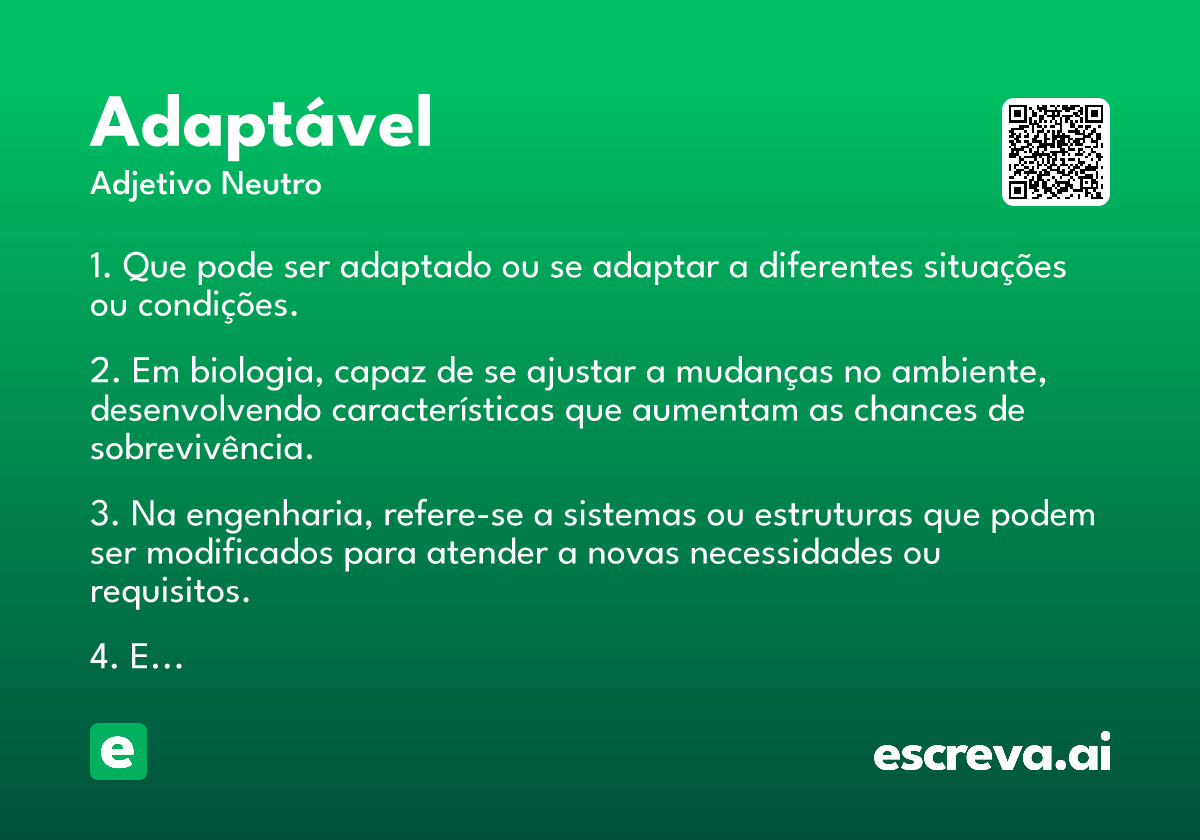 Adaptável
Adjetivo Neutro

1. Que pode ser adaptado ou se adaptar a diferentes situações ou condições.

2. Em biologia, capaz de se ajustar a mudanças no ambiente, desenvolvendo características que aumentam as chances de sobrevivência.

3. Na engenharia, refere-se a sistemas ou estruturas que podem ser modificados para atender a novas necessidades ou requisitos.

4. E...

e

escreva.ai